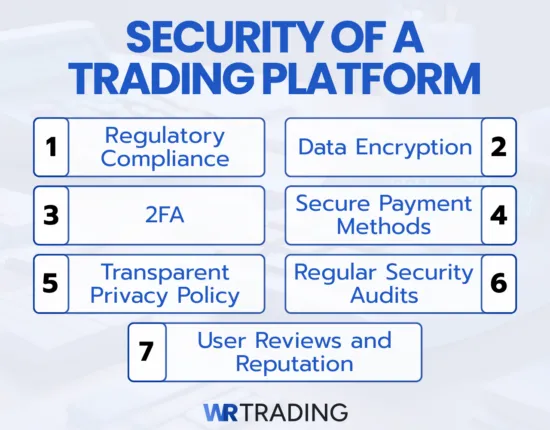 SECURITY OF A TRADING PLATFORM

1 Regulatory Compliance

Data Encryption 2

3 2FA

Secure Payment Methods 4

5 Transparent Privacy Policy

Regular Security Audits 6

7 User Reviews and Reputation

WR TRADING